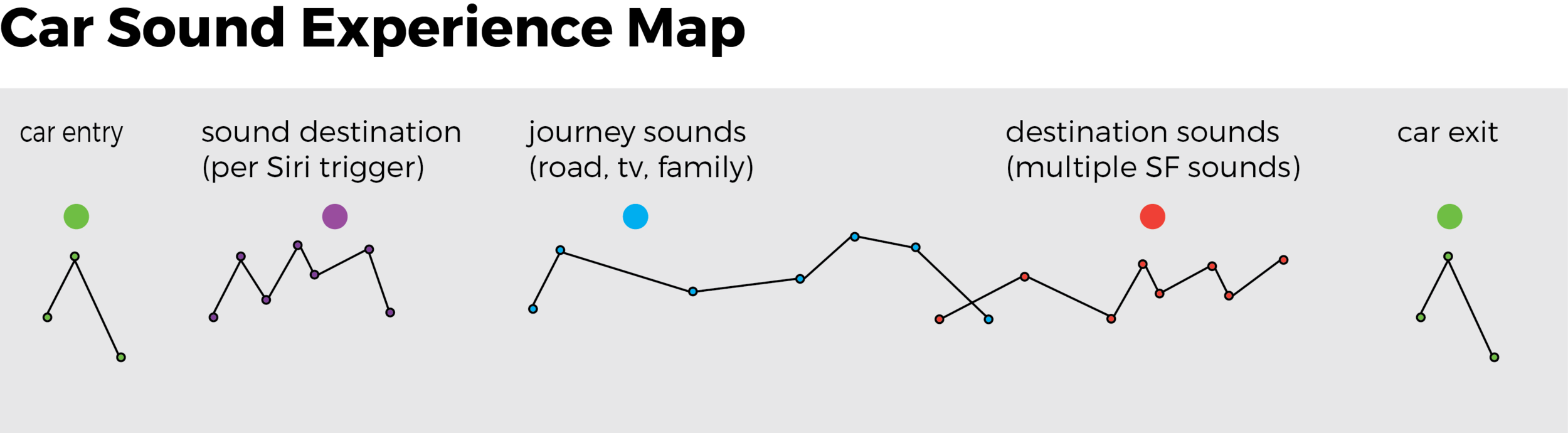 Car Sound Experience Map

car entry

sound destination (per Siri trigger)

journey sounds (road, tv, family)

destination sounds (multiple SF sounds)

car exit